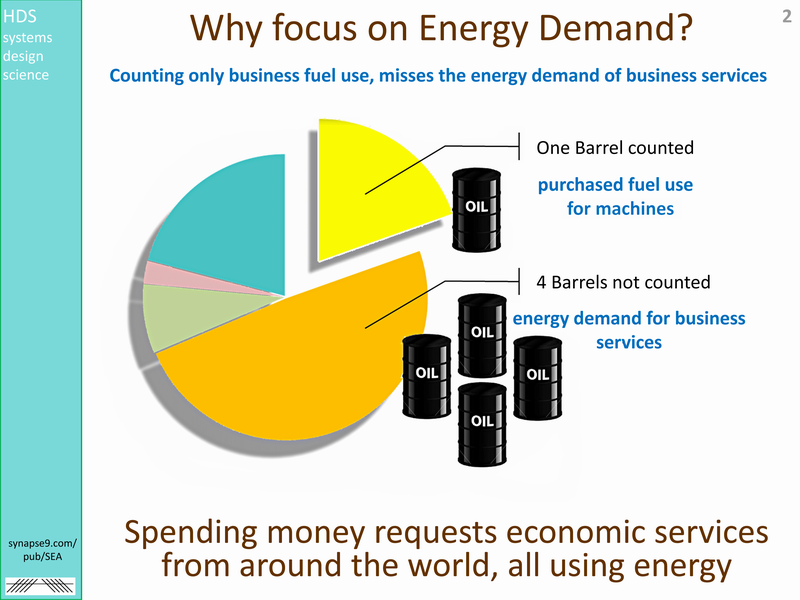 HDS
systems
design
science

Why focus on Energy Demand?

2

Counting only business fuel use, misses the energy demand of business services

One Barrel counted

purchased fuel use for machines

OIL

4 Barrels not counted

energy demand for business services

OIL

OIL

OIL

OIL

synapse9.com/pub/SEA

Spending money requests economic services from around the world, all using energy